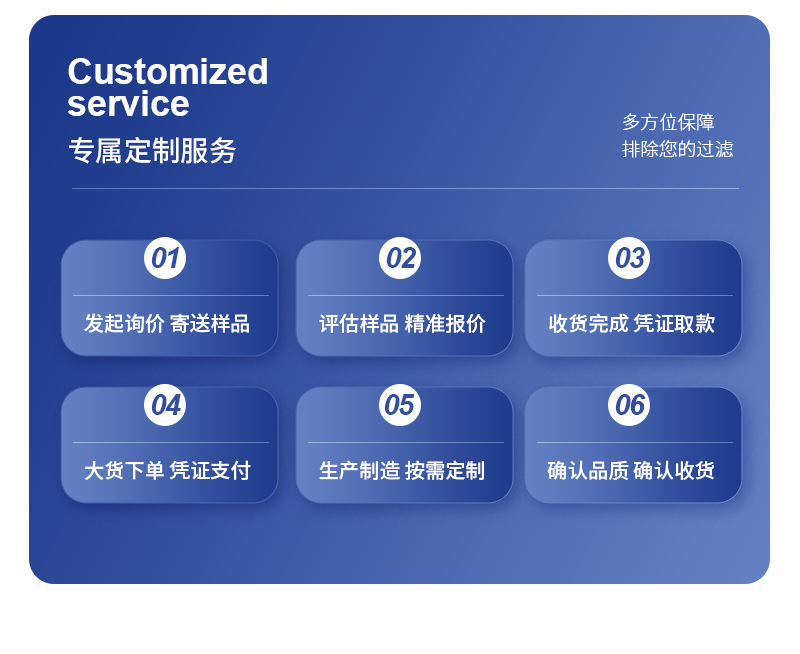 Customized service
专属定制服务

多方位保障
排除您的过滤

01
发起询价 寄送样品

02
评估样品 精准报价

03
收货完成 凭证取款

04
大货下单 凭证支付

05
生产制造 按需定制

06
确认品质 确认收货